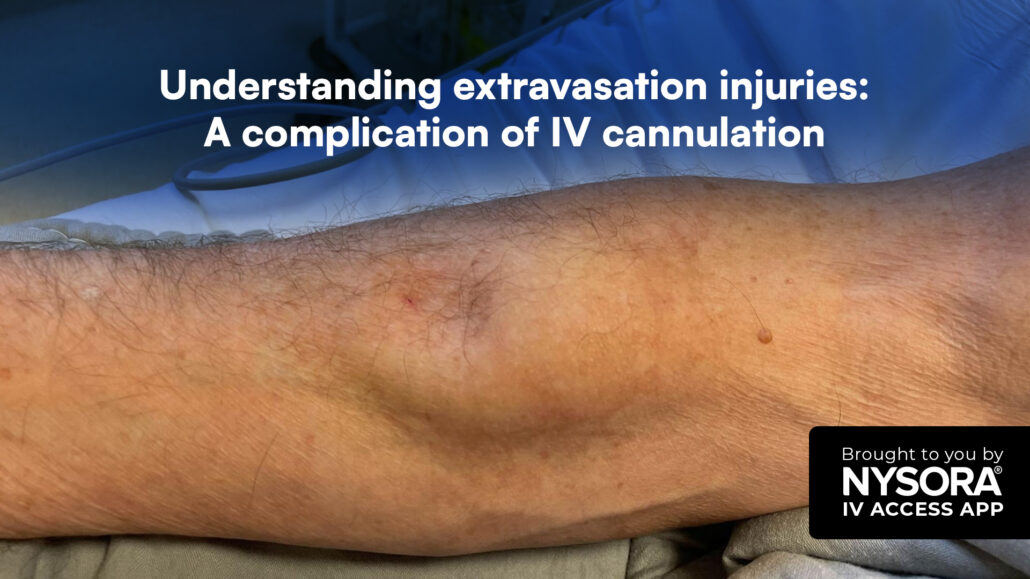 Understanding extravasation injuries:
A complication of IV cannulation

Brought to you by
NYSORA®
IV ACCESS APP